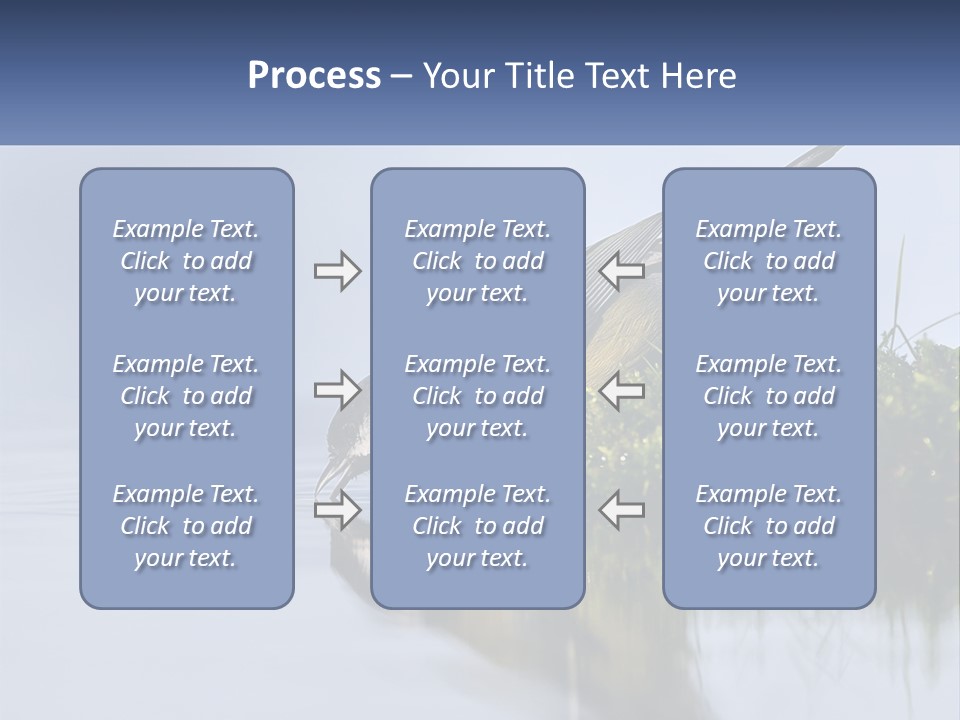 Process – Your Title Text Here

Example Text. Click to add your text.

Example Text. Click to add your text.

Example Text. Click to add your text.

Example Text. Click to add your text.

Example Text. Click to add your text.

Example Text. Click to add your text.

Example Text. Click to add your text.

Example Text. Click to add your text.

Example Text. Click to add your text.